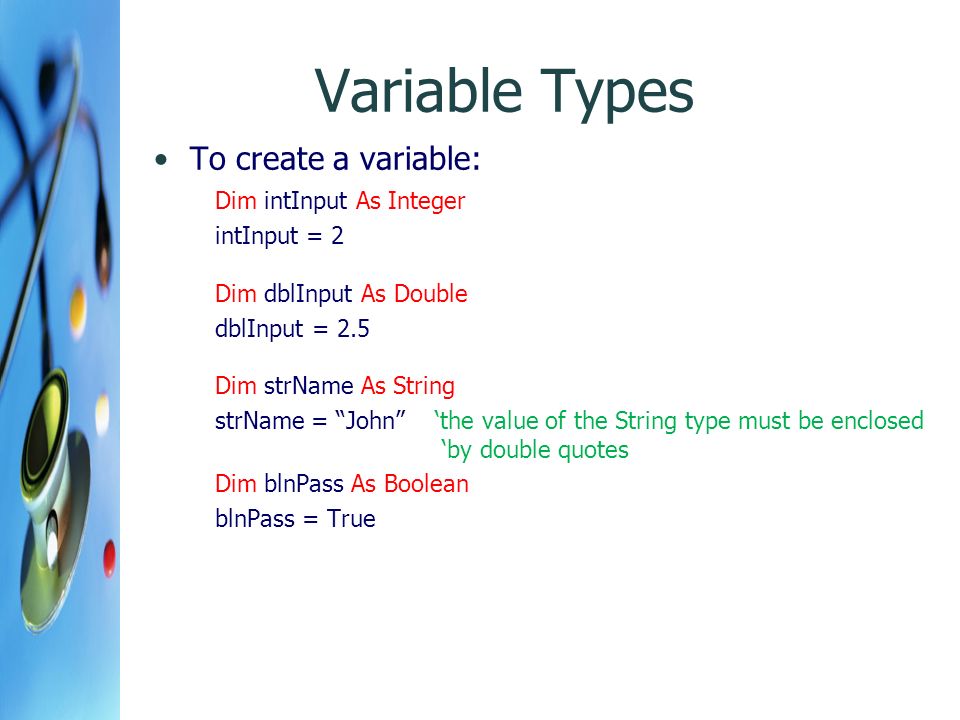 Variable Types

• To create a variable:

Dim intInput As Integer
intInput = 2

Dim dblInput As Double
dblInput = 2.5

Dim strName As String
strName = “John” ‘the value of the String type must be enclosed
‘by double quotes
Dim blnPass As Boolean
blnPass = True